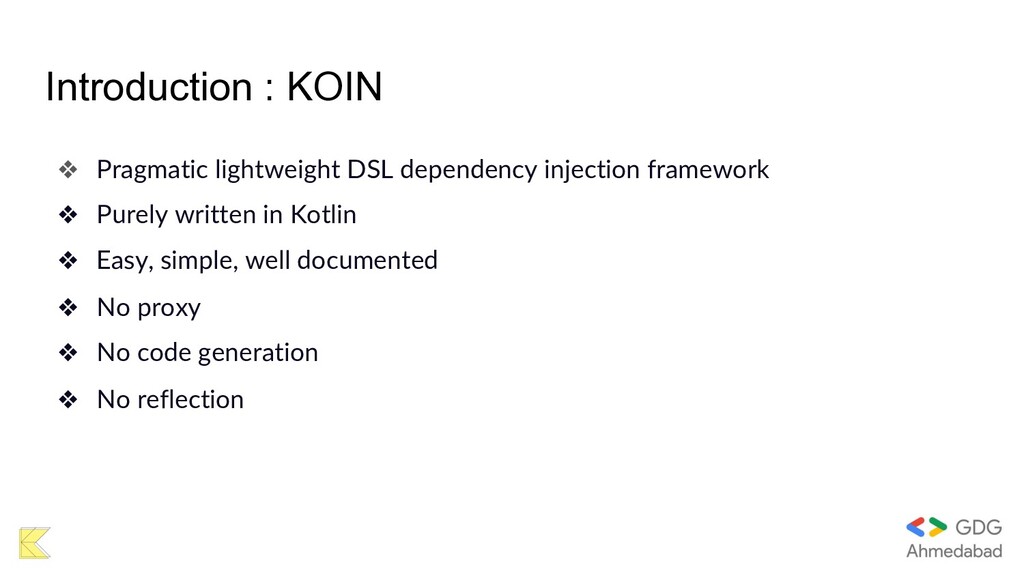 Introduction : KOIN

❖ Pragmatic lightweight DSL dependency injection framework
❖ Purely written in Kotlin
❖ Easy, simple, well documented
❖ No proxy
❖ No code generation
❖ No reflection

GDG
Ahmedabad